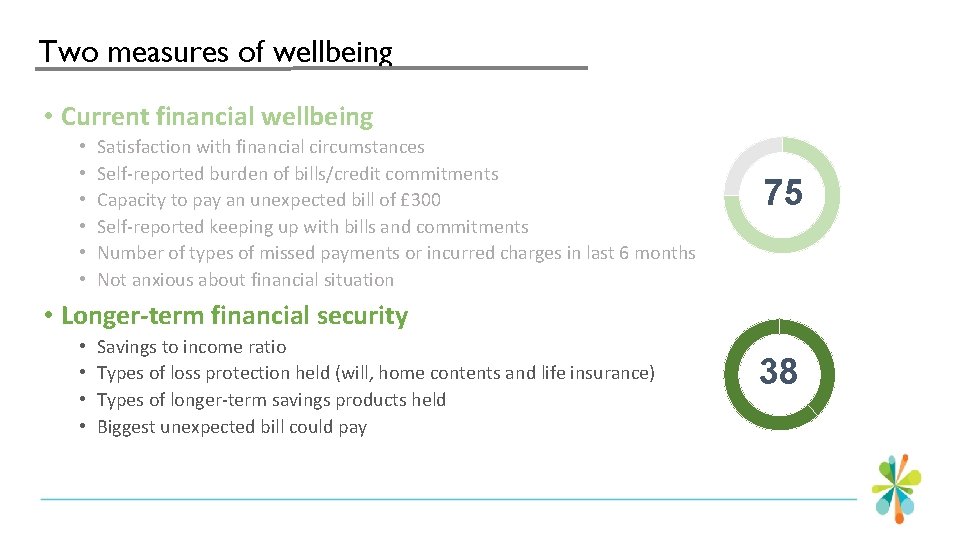 Two measures of wellbeing

• Current financial wellbeing
  • Satisfaction with financial circumstances
  • Self-reported burden of bills/credit commitments
  • Capacity to pay an unexpected bill of £300
  • Self-reported keeping up with bills and commitments
  • Number of types of missed payments or incurred charges in last 6 months
  • Not anxious about financial situation

75

• Longer-term financial security
  • Savings to income ratio
  • Types of loss protection held (will, home contents and life insurance)
  • Types of longer-term savings products held
  • Biggest unexpected bill could pay

38